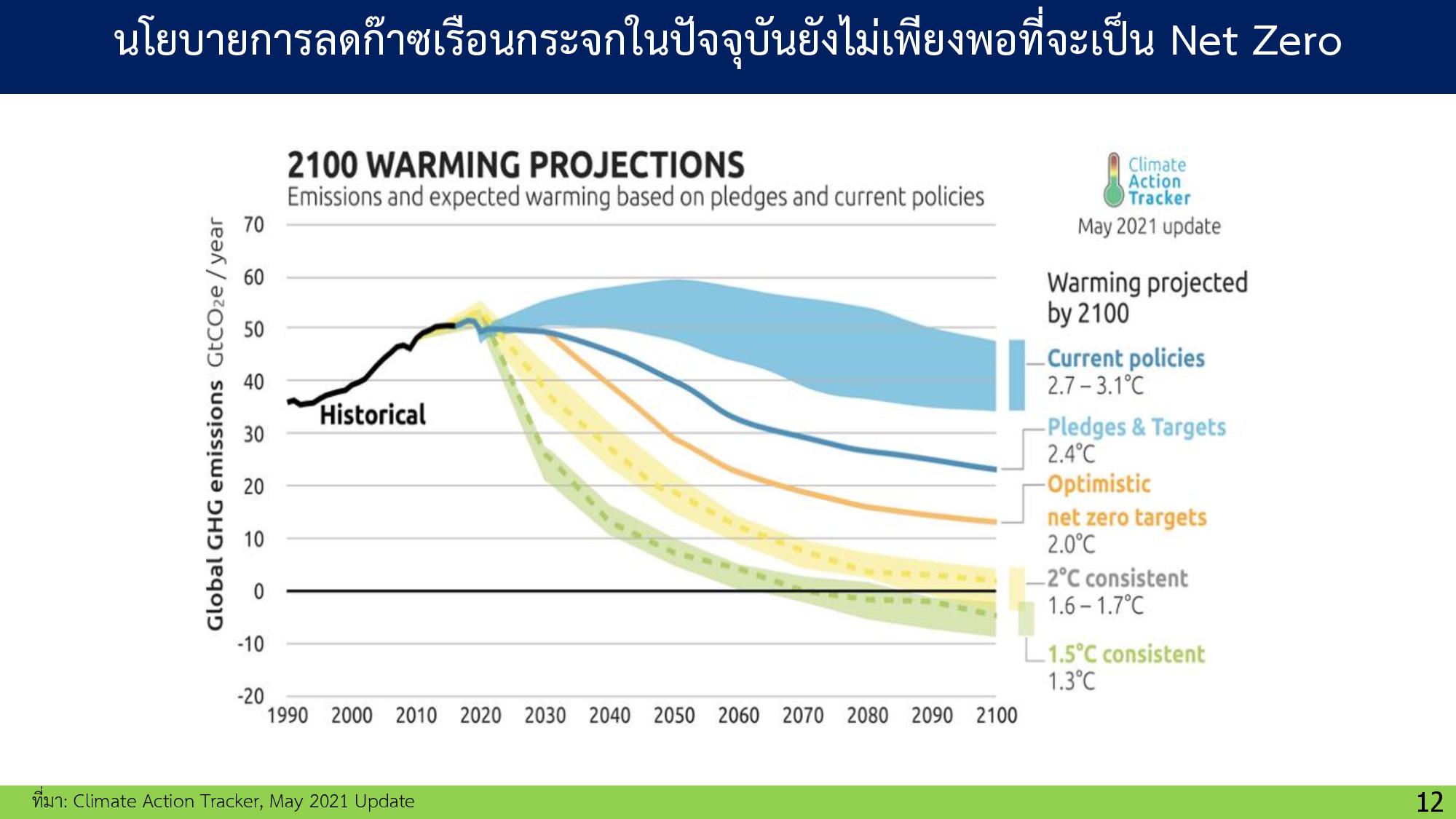 นโยบายการลดก๊าซเรือนกระจกในปัจจุบันยังไม่เพียงพอที่จะเป็น Net Zero

2100 WARMING PROJECTIONS
Emissions and expected warming based on pledges and current policies

Climate Action Tracker
May 2021 update

Global GHG emissions $GtCO_2e$ / year

70
60
50
40
30
20
10
0
-10
-20

Historical

1990 2000 2010 2020 2030 2040 2050 2060 2070 2080 2090 2100

Warming projected by 2100

Current policies
2.7 – 3.1°C

Pledges & Targets
2.4°C

Optimistic net zero targets
2.0°C

2°C consistent
1.6 – 1.7°C

1.5°C consistent
1.3°C

ที่มา: Climate Action Tracker, May 2021 Update

12